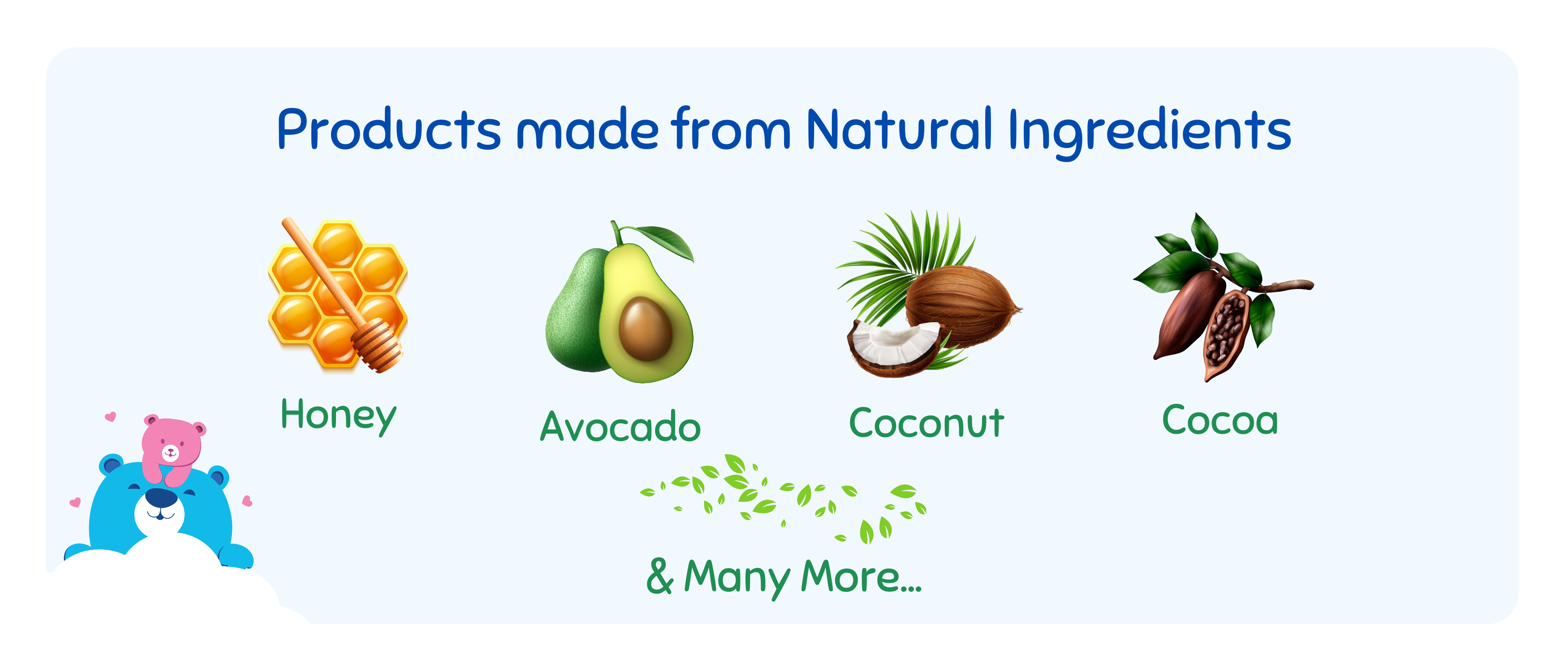 Products made from Natural Ingredients

Honey

Avocado

Coconut

Cocoa

& Many More...